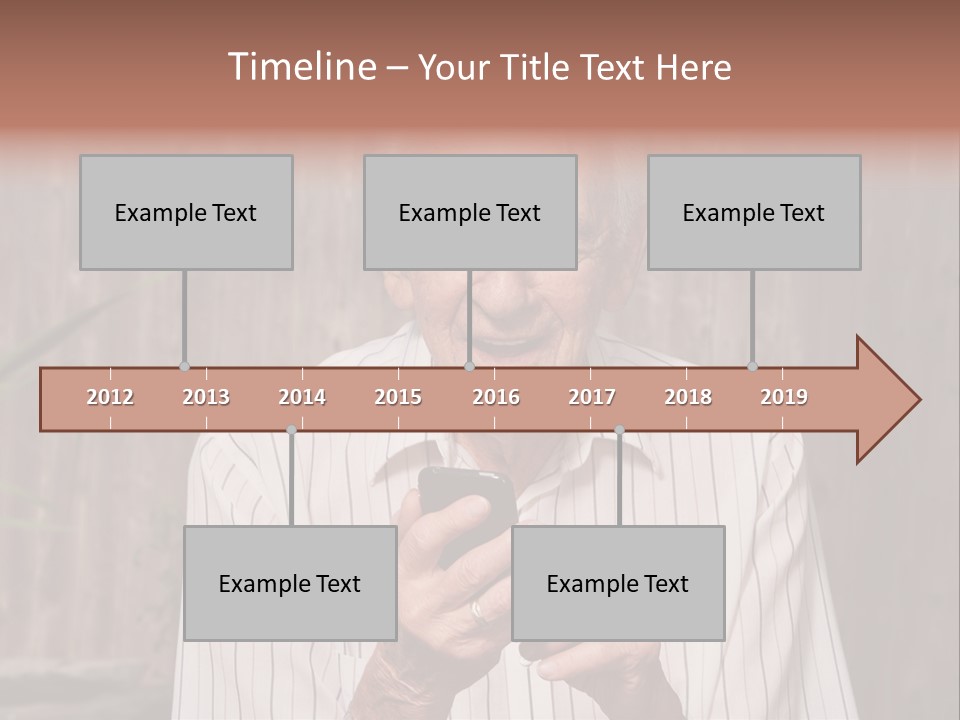 Timeline – Your Title Text Here

Example Text

Example Text

Example Text

2012 2013 2014 2015 2016 2017 2018 2019

Example Text

Example Text